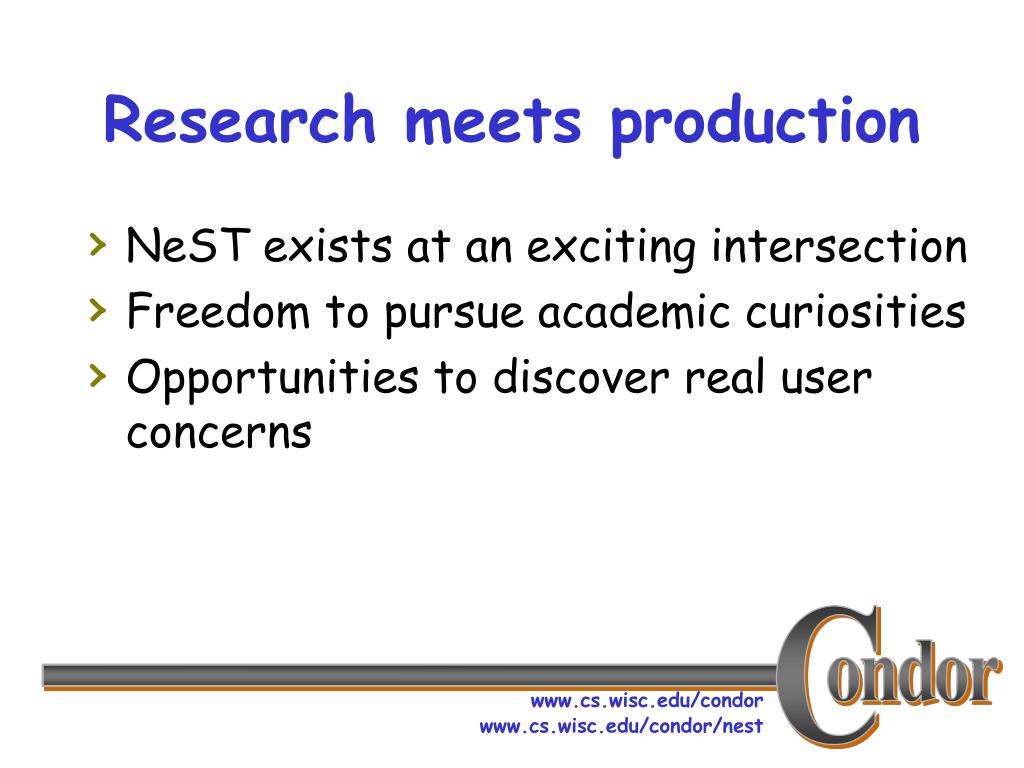 Research meets production

› NeST exists at an exciting intersection
› Freedom to pursue academic curiosities
› Opportunities to discover real user concerns

Condor

www.cs.wisc.edu/condor
www.cs.wisc.edu/condor/nest